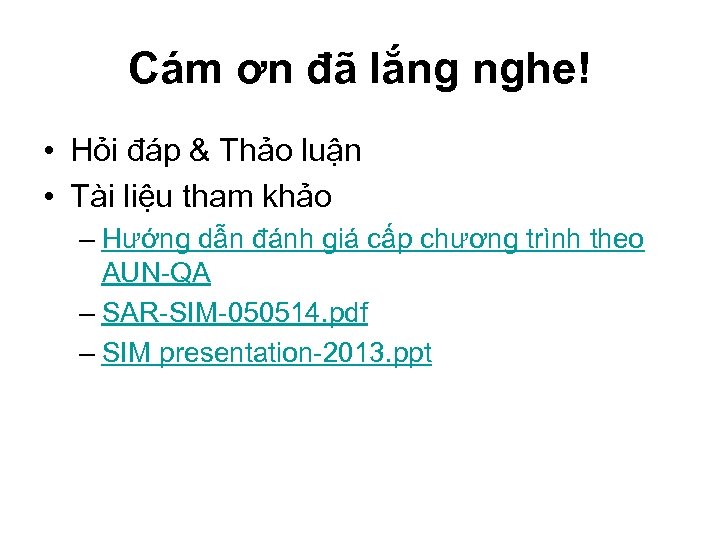 Cám ơn đã lắng nghe!

• Hỏi đáp & Thảo luận
• Tài liệu tham khảo
– Hướng dẫn đánh giá cấp chương trình theo AUN-QA
– SAR-SIM-050514.pdf
– SIM presentation-2013.ppt